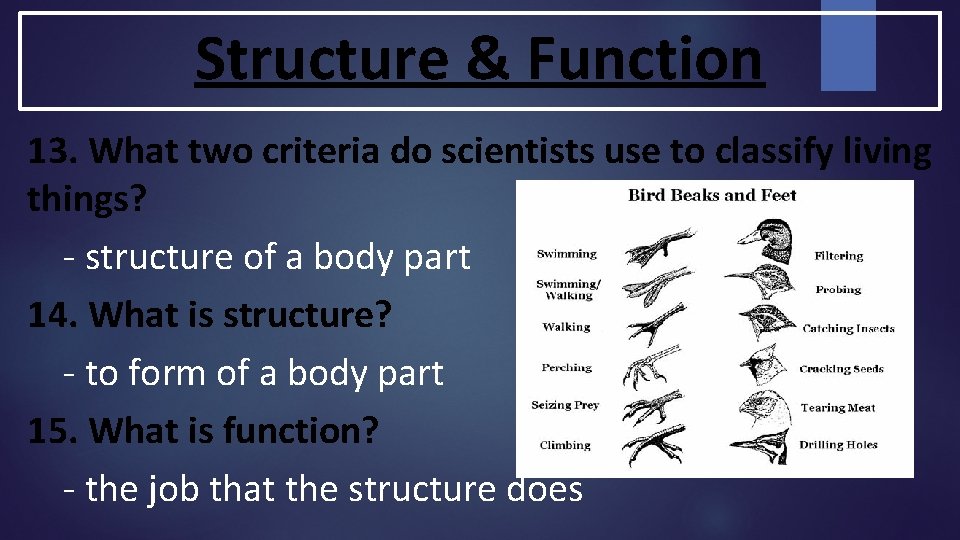 Structure & Function

13. What two criteria do scientists use to classify living things?

- structure of a body part

14. What is structure?

- to form of a body part

15. What is function?

- the job that the structure does

Bird Beaks and Feet

Swimming

Swimming/ Walking

Walking

Perching

Seizing Prey

Climbing

Filtering

Probing

Catching Insects

Cracking Seeds

Tearing Meat

Drilling Holes